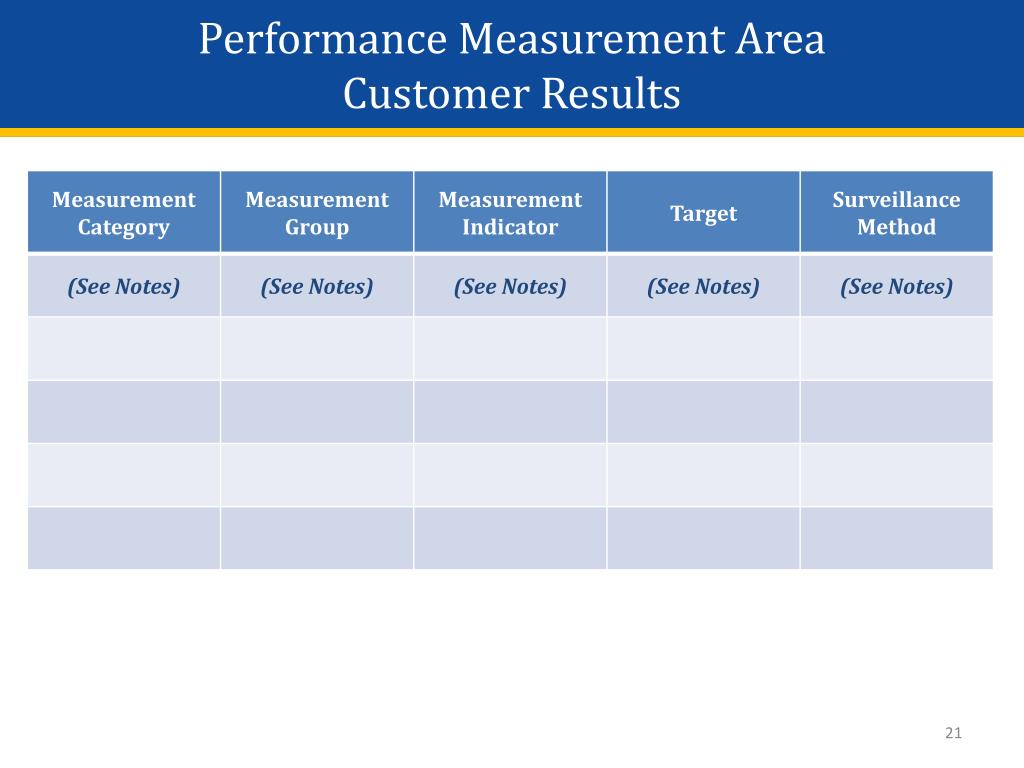 Performance Measurement Area
Customer Results

| Measurement Category | Measurement Group | Measurement Indicator | Target | Surveillance Method |
|---|---|---|---|---|
| (See Notes) | (See Notes) | (See Notes) | (See Notes) | (See Notes) |
| | | | | |
| | | | | |
| | | | | |
| | | | | |

21